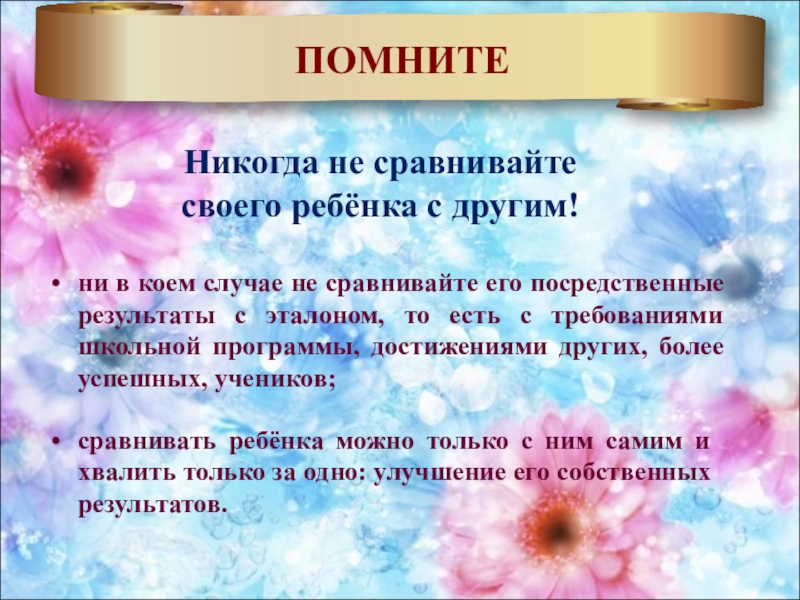 ПОМНИТЕ

Никогда не сравнивайте своего ребёнка с другим!

• ни в коем случае не сравнивайте его посредственные результаты с эталоном, то есть с требованиями школьной программы, достижениями других, более успешных, учеников;

• сравнивать ребёнка можно только с ним самим и хвалить только за одно: улучшение его собственных результатов.